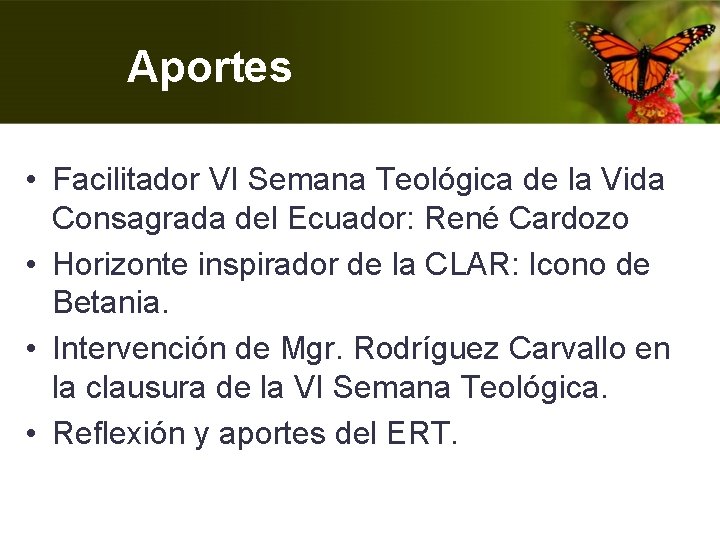 Aportes

• Facilitador VI Semana Teológica de la Vida Consagrada del Ecuador: René Cardozo
• Horizonte inspirador de la CLAR: Icono de Betania.
• Intervención de Mgr. Rodríguez Carvallo en la clausura de la VI Semana Teológica.
• Reflexión y aportes del ERT.